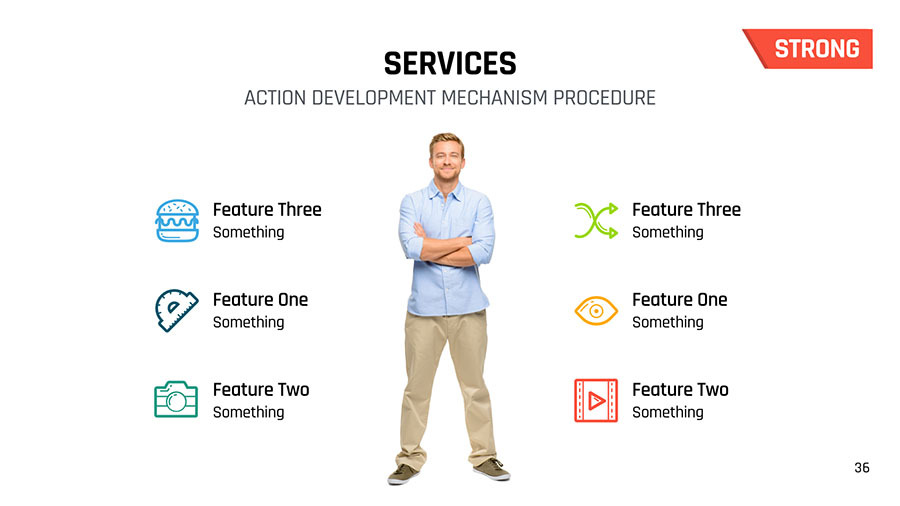 STRONG

SERVICES

ACTION DEVELOPMENT MECHANISM PROCEDURE

Feature Three
Something

Feature One
Something

Feature Two
Something

Feature Three
Something

Feature One
Something

Feature Two
Something

36